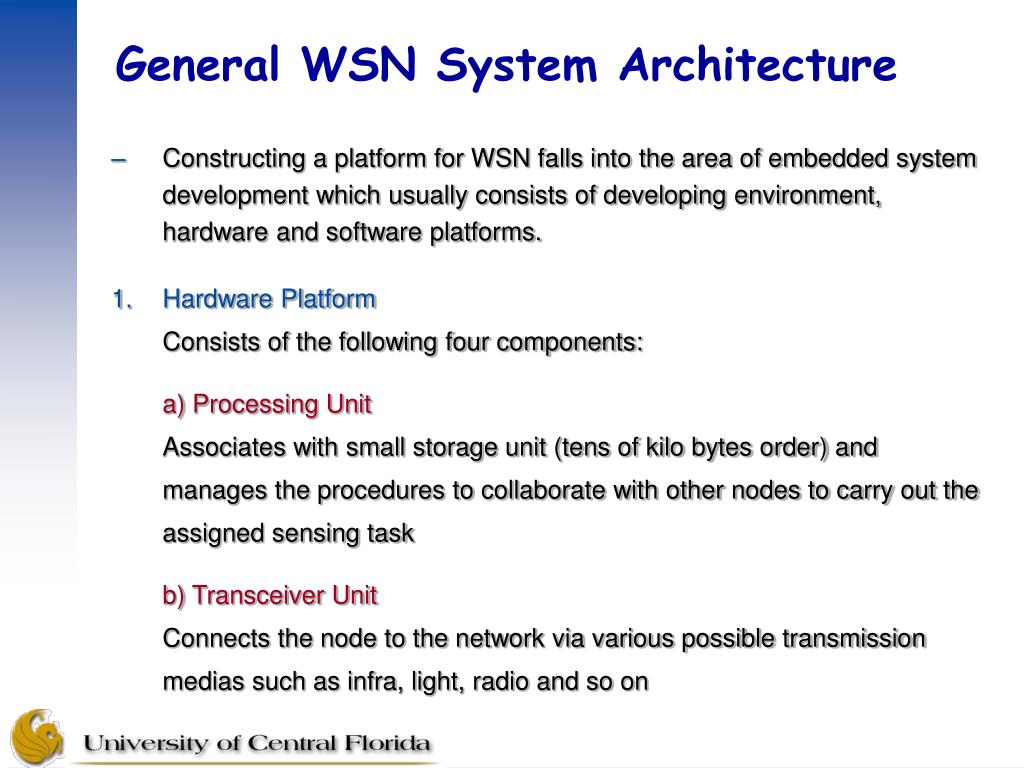 General WSN System Architecture

– Constructing a platform for WSN falls into the area of embedded system development which usually consists of developing environment, hardware and software platforms.

1. Hardware Platform

Consists of the following four components:

a) Processing Unit

Associates with small storage unit (tens of kilo bytes order) and manages the procedures to collaborate with other nodes to carry out the assigned sensing task

b) Transceiver Unit

Connects the node to the network via various possible transmission medias such as infra, light, radio and so on

University of Central Florida